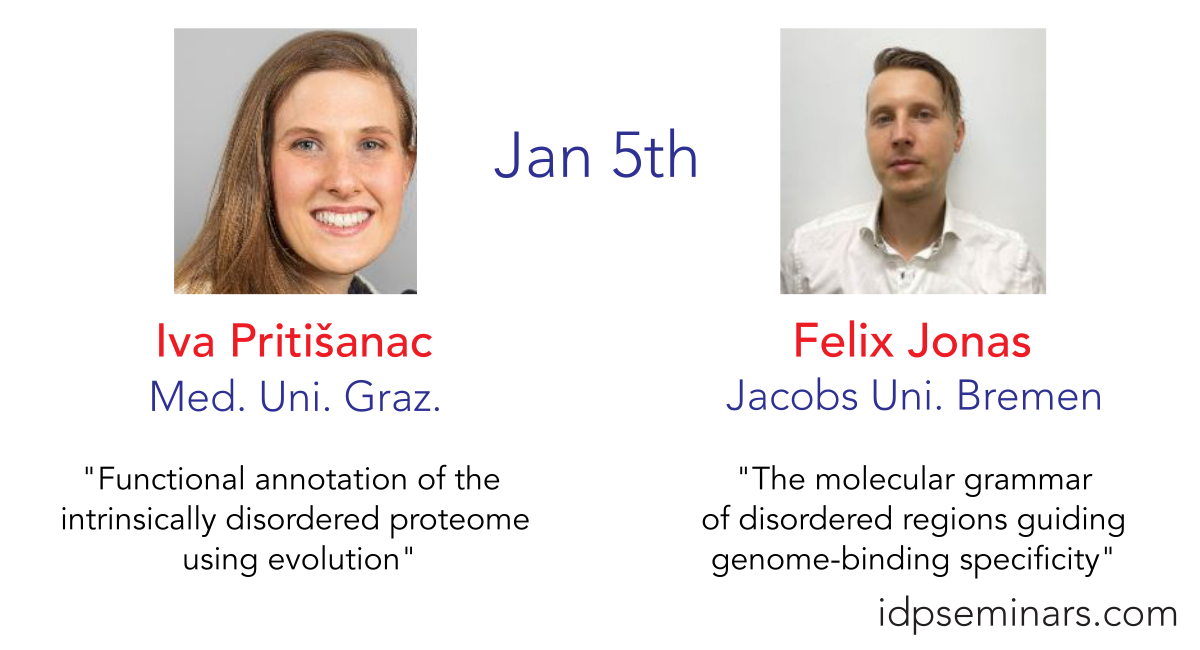 Jan 5th

Iva Pritišanac
Med. Uni. Graz.

"Functional annotation of the intrinsically disordered proteome using evolution"

Felix Jonas
Jacobs Uni. Bremen

"The molecular grammar of disordered regions guiding genome-binding specificity"

idpseminars.com